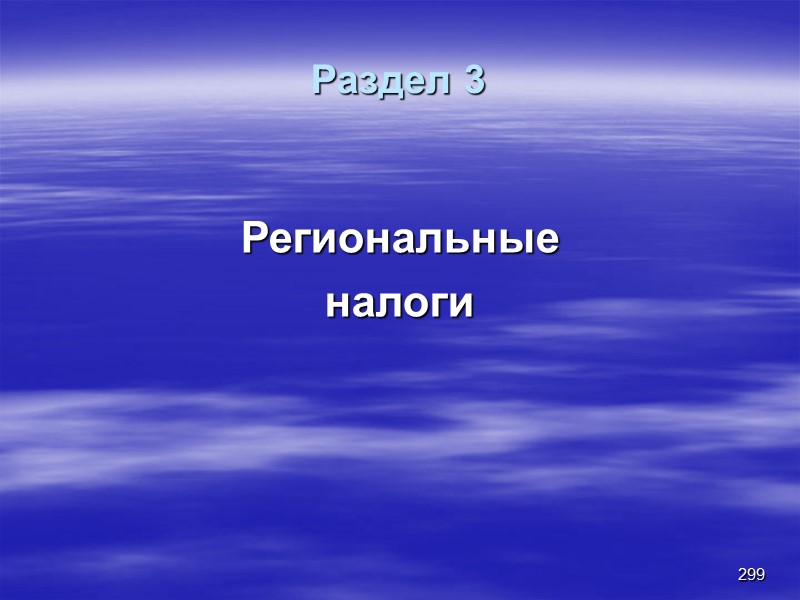 Раздел 3

Региональные налоги

299